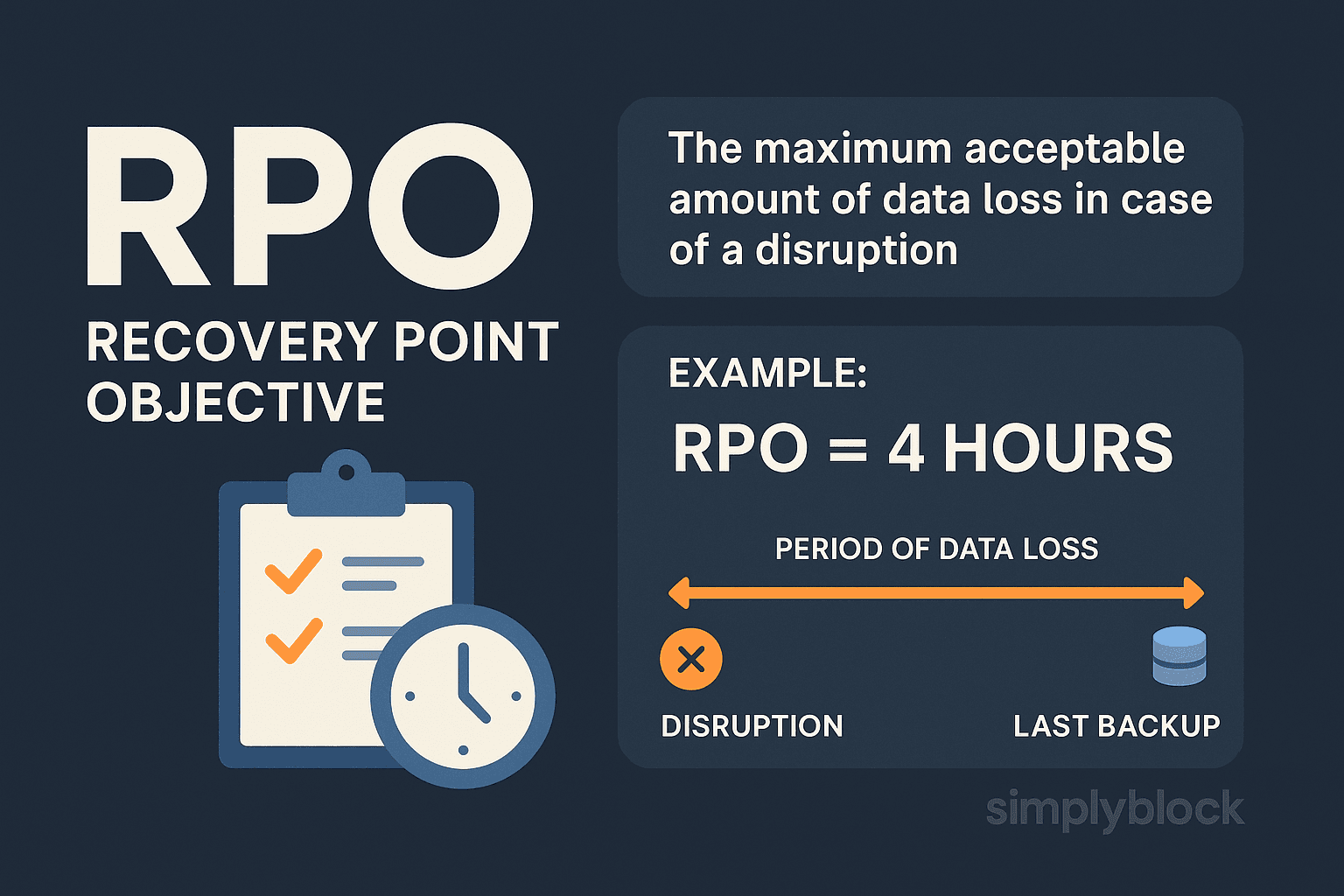 RPO

RECOVERY POINT OBJECTIVE

The maximum acceptable amount of data loss in case of a disruption

EXAMPLE:

RPO = 4 HOURS

PERIOD OF DATA LOSS

DISRUPTION

LAST BACKUP

simplyblock